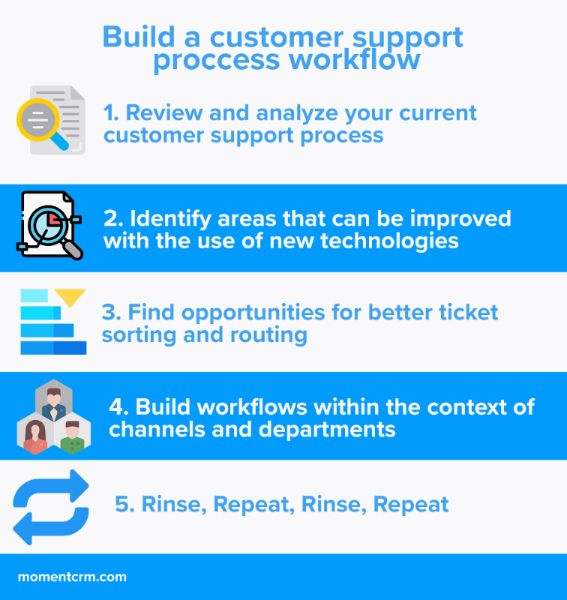 Build a customer support proccess workflow

1. Review and analyze your current customer support process

2. Identify areas that can be improved with the use of new technologies

3. Find opportunities for better ticket sorting and routing

4. Build workflows within the context of channels and departments

5. Rinse, Repeat, Rinse, Repeat

momentcrm.com